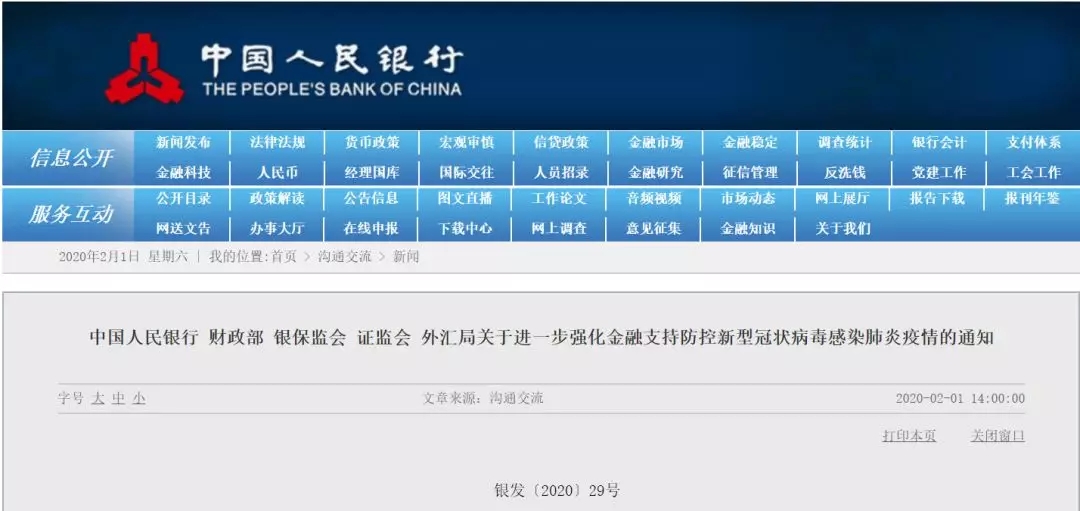 中国人民银行
THE PEOPLE'S BANK OF CHINA

信息公开
新闻发布 法律法规 货币政策 宏观审慎 信贷政策 金融市场 金融稳定 调查统计 银行会计 支付体系
金融科技 人民币 经理国库 国际交往 人员招录 金融研究 征信管理 反洗钱 党建工作 工会工作

服务互动
公开目录 政策解读 公告信息 图文直播 工作论文 音频视频 市场动态 网上展厅 报告下载 报刊年鉴
网送文告 办事大厅 在线申报 下载中心 网上调查 意见征集 金融知识 关于我们

2020年2月1日 星期六 | 我的位置:首页 > 沟通交流 > 新闻

中国人民银行 财政部 银保监会 证监会 外汇局关于进一步强化金融支持防控新型冠状病毒感染肺炎疫情的通知

字号 大 中 小
文章来源:沟通交流
2020-02-01 14:00:00

打印本页 关闭窗口

银发〔2020〕29号